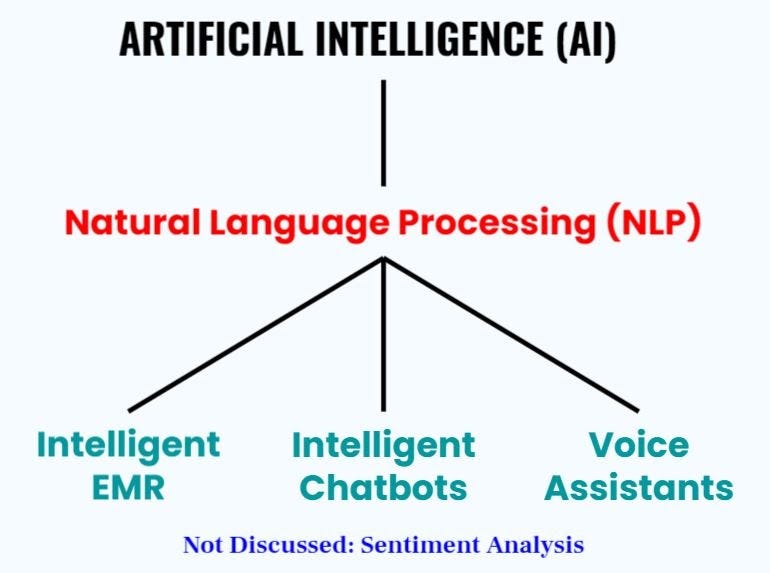 ARTIFICIAL INTELLIGENCE (AI)

Natural Language Processing (NLP)

Intelligent EMR

Intelligent Chatbots

Voice Assistants

Not Discussed: Sentiment Analysis